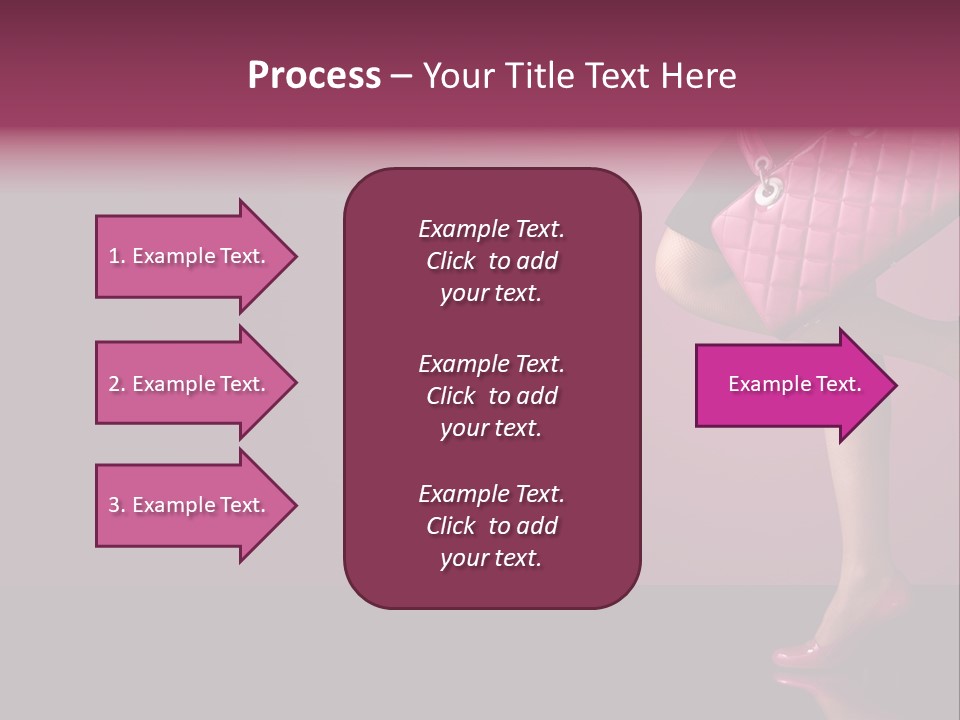 Process – Your Title Text Here

1. Example Text.

2. Example Text.

3. Example Text.

Example Text. Click to add your text.

Example Text. Click to add your text.

Example Text. Click to add your text.

Example Text.